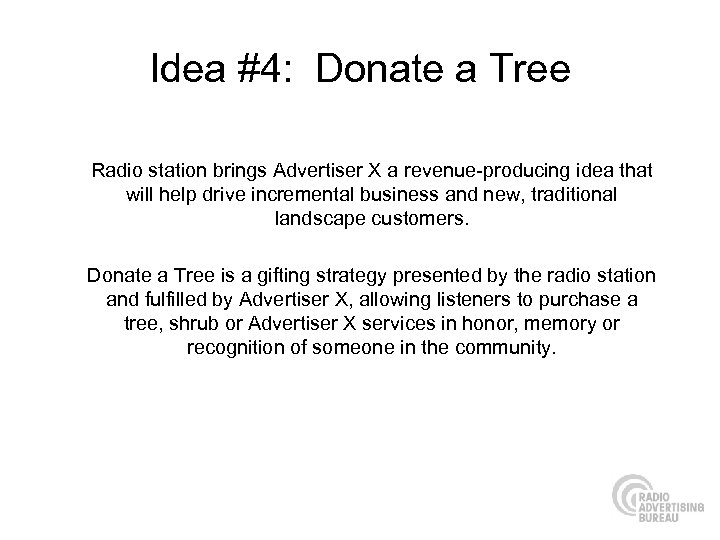 Idea #4:  Donate a Tree

Radio station brings Advertiser X a revenue-producing idea that will help drive incremental business and new, traditional landscape customers.

Donate a Tree is a gifting strategy presented by the radio station and fulfilled by Advertiser X, allowing listeners to purchase a tree, shrub or Advertiser X services in honor, memory or recognition of someone in the community.

RADIO ADVERTISING BUREAU